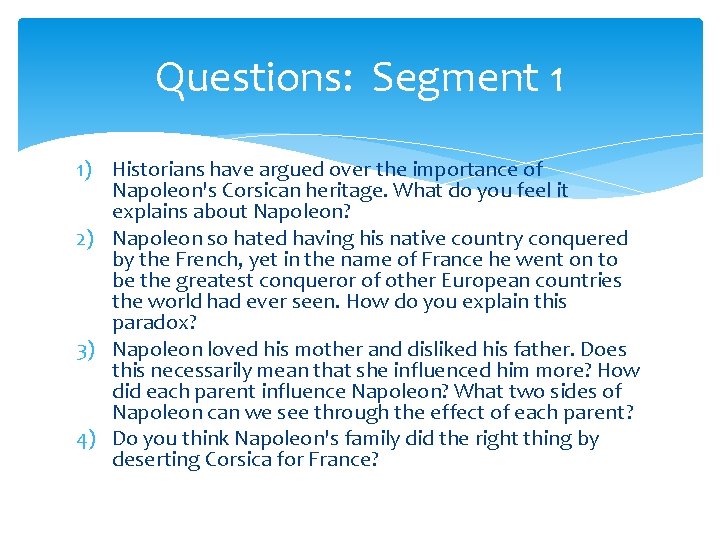 Questions: Segment 1

1) Historians have argued over the importance of Napoleon's Corsican heritage. What do you feel it explains about Napoleon?

2) Napoleon so hated having his native country conquered by the French, yet in the name of France he went on to be the greatest conqueror of other European countries the world had ever seen. How do you explain this paradox?

3) Napoleon loved his mother and disliked his father. Does this necessarily mean that she influenced him more? How did each parent influence Napoleon? What two sides of Napoleon can we see through the effect of each parent?

4) Do you think Napoleon's family did the right thing by deserting Corsica for France?